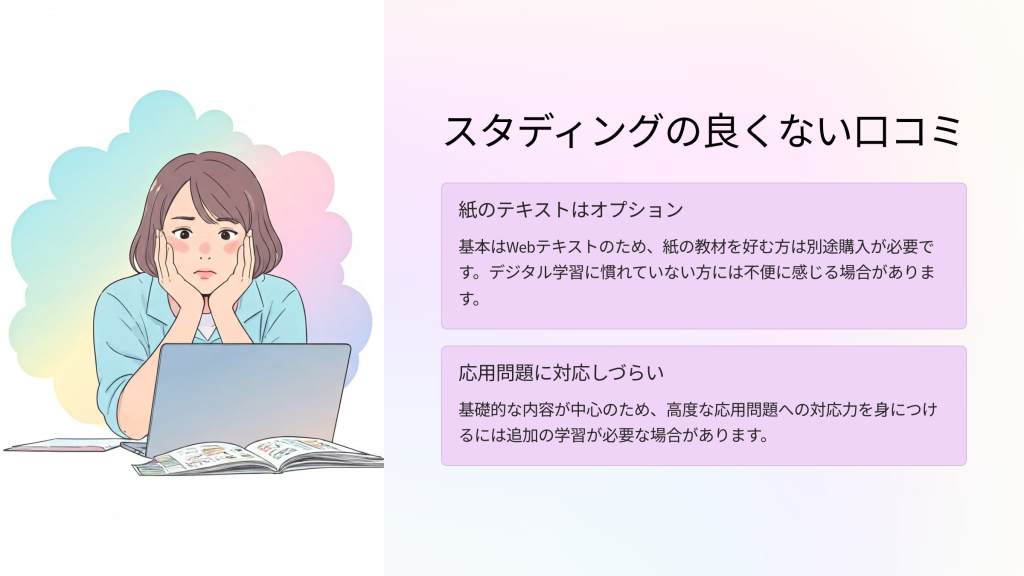 スタディングの良くない口コミ

紙のテキストはオプション

基本はWebテキストのため、紙の教材を好む方は別途購入が必要です。デジタル学習に慣れていない方には不便に感じる場合があります。

応用問題に対応しづらい

基礎的な内容が中心のため、高度な応用問題への対応力を身につけるには追加の学習が必要な場合があります。